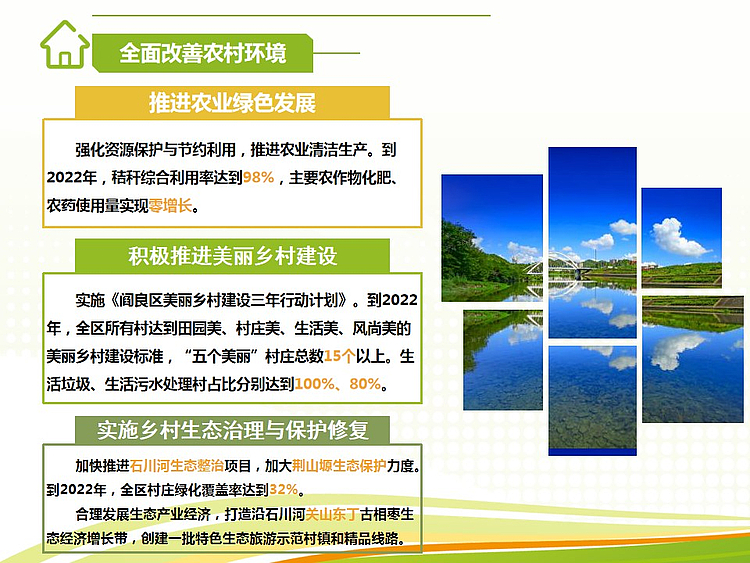 全面改善农村环境

推进农业绿色发展

强化资源保护与节约利用，推进农业清洁生产。到2022年，秸秆综合利用率达到98%，主要农作物化肥、农药使用量实现零增长。

积极推进美丽乡村建设

实施《阎良区美丽乡村建设三年行动计划》。到2022年，全区所有村达到田园美、村庄美、生活美、风尚美的美丽乡村建设标准，“五个美丽”村庄总数15个以上。生活垃圾、生活污水处理村占比分别达到100%、80%。

实施乡村生态治理与保护修复

加快推进石川河生态整治项目，加大荆山塬生态保护力度。到2022年，全区村庄绿化覆盖率达到32%。

合理发展生态产业经济，打造沿石川河关山东丁古相枣生态经济增长带，创建一批特色生态旅游示范村镇和精品线路。